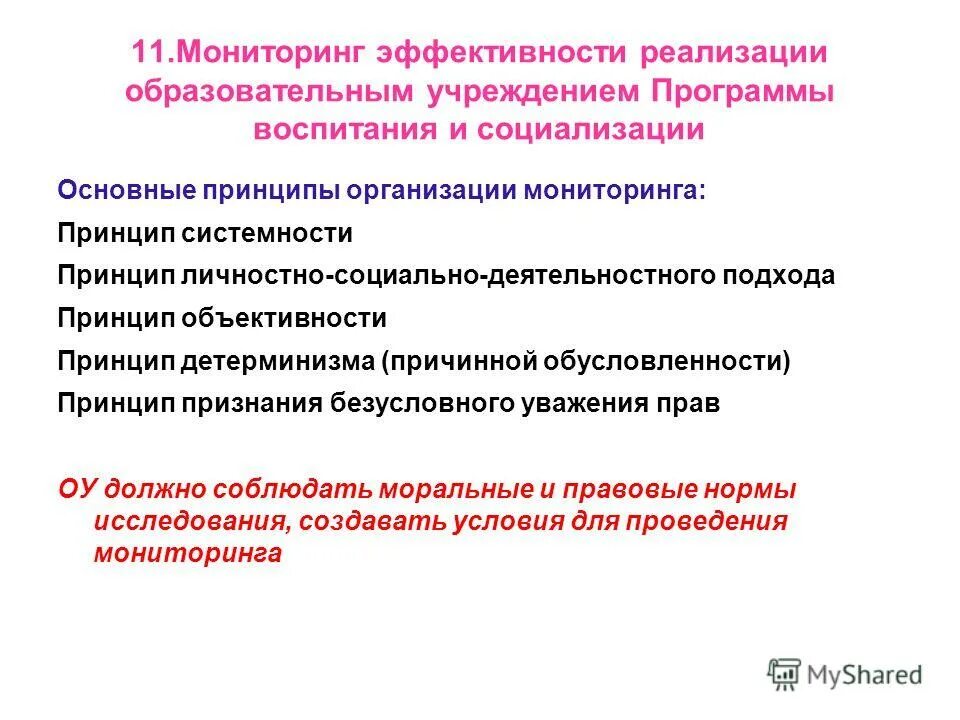 11.Мониторинг эффективности реализации образовательным учреждением Программы воспитания и социализации

Основные принципы организации мониторинга:

Принцип системности

Принцип личностно-социально-деятельностного подхода

Принцип объективности

Принцип детерминизма (причинной обусловленности)

Принцип признания безусловного уважения прав

ОУ должно соблюдать моральные и правовые нормы исследования, создавать условия для проведения мониторинга

MyShared